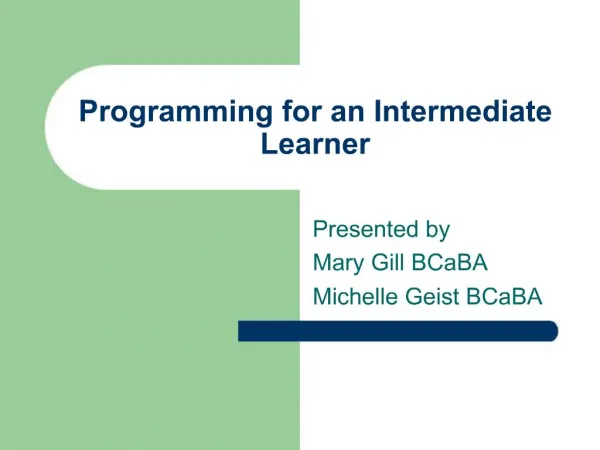 Programming for an Intermediate Learner

Presented by
Mary Gill BCaBA
Michelle Geist BCaBA